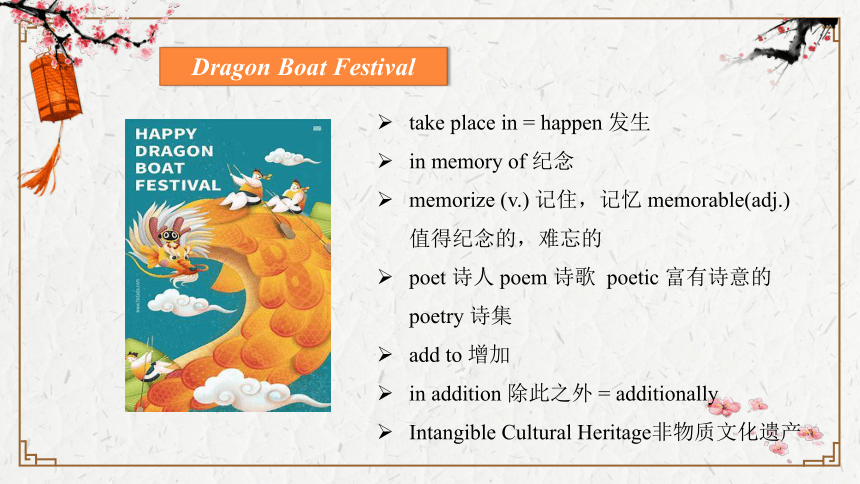 Dragon Boat Festival

HAPPY DRAGON BOAT FESTIVAL

➢ take place in = happen 发生
➢ in memory of 纪念
➢ memorize (v.) 记住，记忆 memorable(adj.) 值得纪念的，难忘的
➢ poet 诗人 poem 诗歌 poetic 富有诗意的 poetry 诗集
➢ add to 增加
➢ in addition 除此之外 = additionally
➢ Intangible Cultural Heritage非物质文化遗产